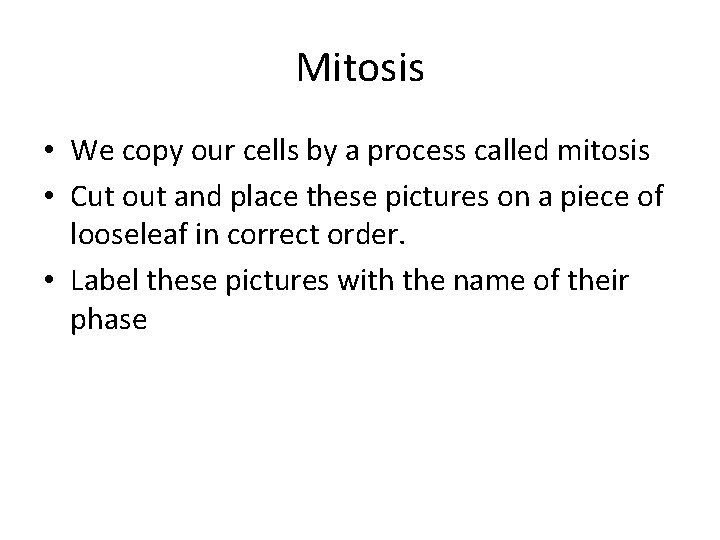 Mitosis

• We copy our cells by a process called mitosis
• Cut out and place these pictures on a piece of looseleaf in correct order.
• Label these pictures with the name of their phase